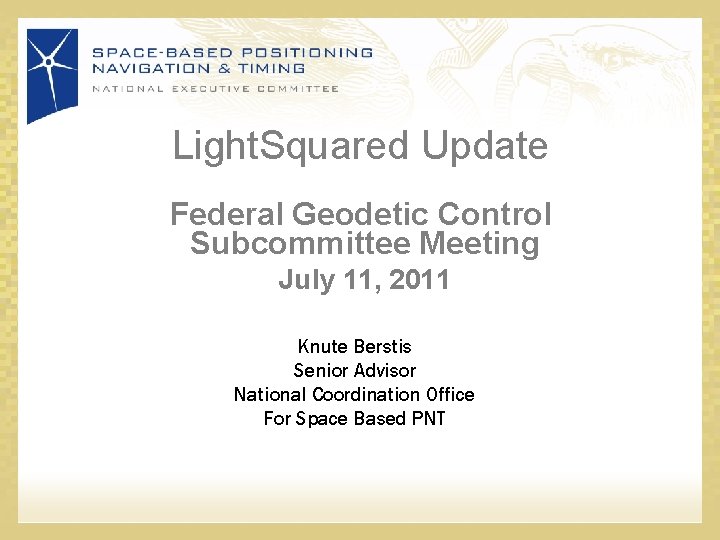 SPACE-BASED POSITIONING
NAVIGATION & TIMING
NATIONAL EXECUTIVE COMMITTEE

LightSquared Update

Federal Geodetic Control Subcommittee Meeting

July 11, 2011

Knute Berstis
Senior Advisor
National Coordination Office
For Space Based PNT